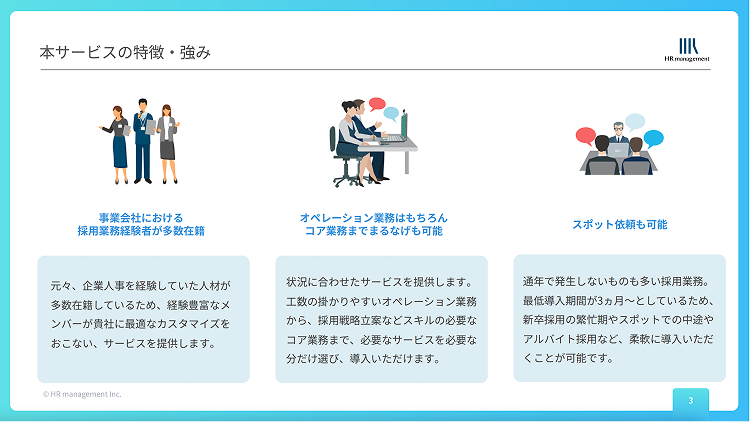 本サービスの特徴・強み

HR management

事業会社における
採用業務経験者が多数在籍

元々、企業人事を経験していた人材が多数在籍しているため、経験豊富なメンバーが貴社に最適なカスタマイズをおこない、サービスを提供します。

オペレーション業務はもちろん
コア業務までまるなげも可能

状況に合わせたサービスを提供します。工数の掛かりやすいオペレーション業務から、採用戦略立案などスキルの必要なコア業務まで、必要なサービスを必要な分だけ選び、導入いただけます。

スポット依頼も可能

通年で発生しないものも多い採用業務。最低導入期間が3ヵ月〜としているため、新卒採用の繁忙期やスポットでの中途やアルバイト採用など、柔軟に導入いただくことが可能です。

© HR management Inc.

3